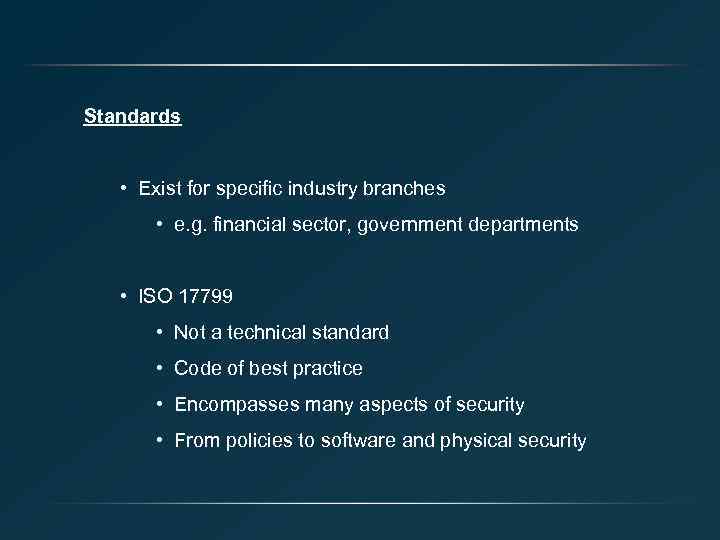 Standards

• Exist for specific industry branches

• e.g. financial sector, government departments

• ISO 17799

• Not a technical standard

• Code of best practice

• Encompasses many aspects of security

• From policies to software and physical security